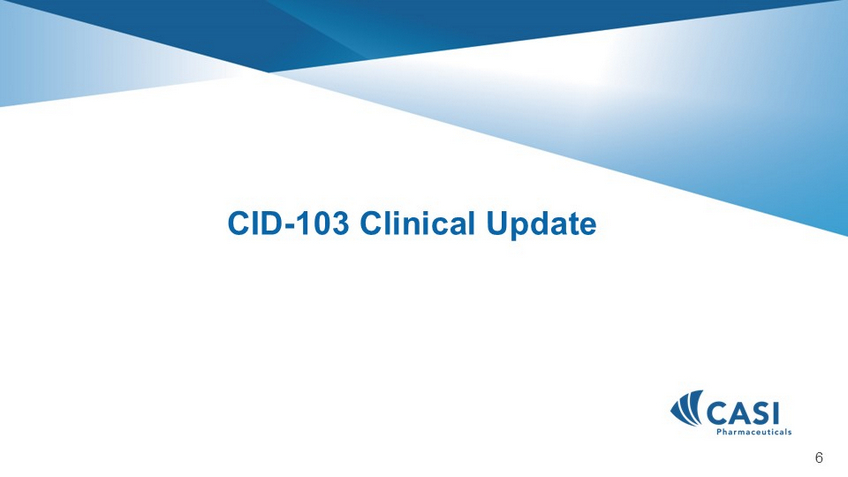 CID-103 Clinical Update

CASI
Pharmaceuticals

6